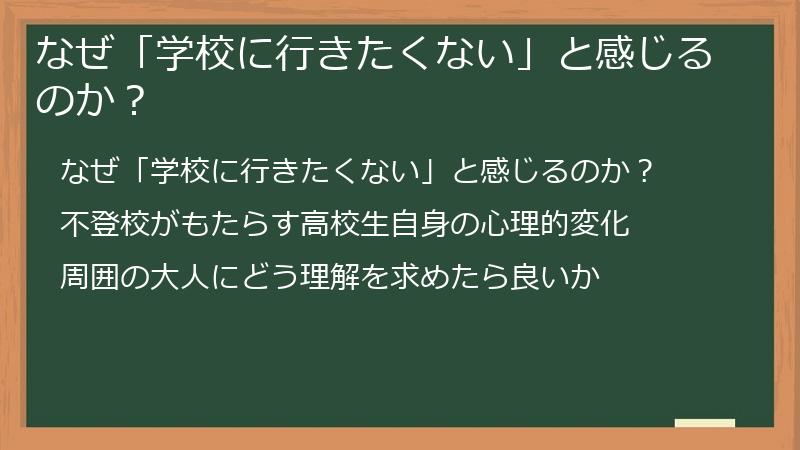 なぜ「学校に行きたくない」と感じるのか？

なぜ「学校に行きたくない」と感じるのか？

不登校がもたらす高校生自身の心理的変化

周囲の大人にどう理解を求めたら良いか